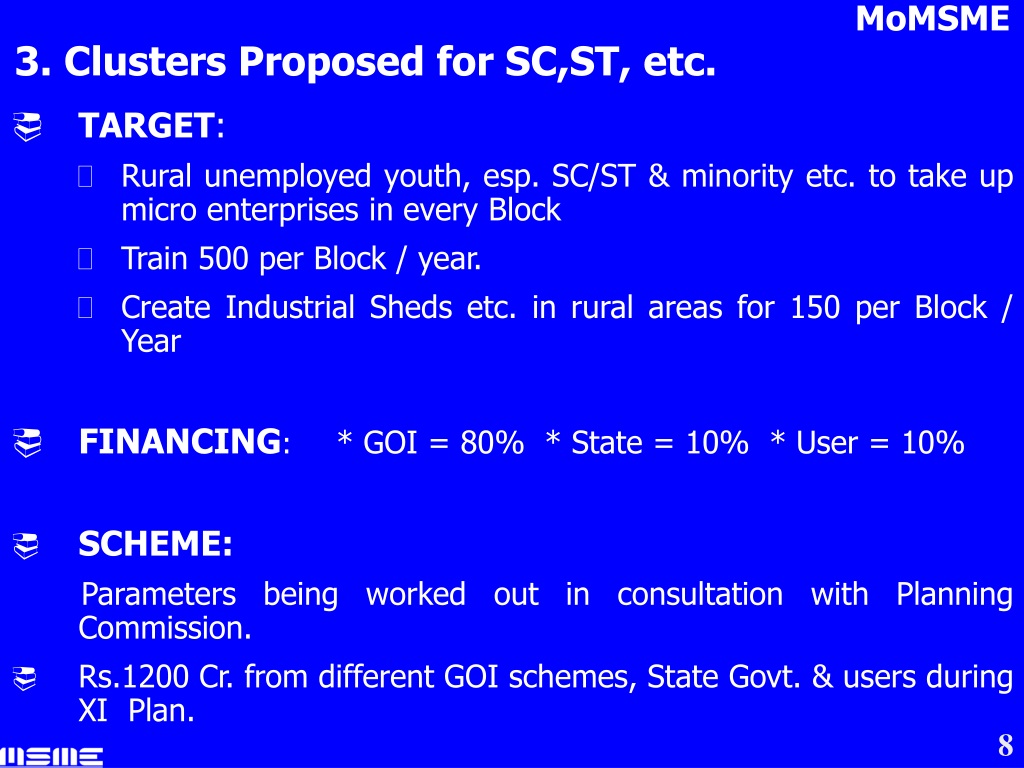 MoMSME

3. Clusters Proposed for SC,ST, etc.

TARGET:

Rural unemployed youth, esp. SC/ST & minority etc. to take up micro enterprises in every Block

Train 500 per Block / year.

Create Industrial Sheds etc. in rural areas for 150 per Block / Year

FINANCING: * GOI = 80% * State = 10% * User = 10%

SCHEME:

Parameters being worked out in consultation with Planning Commission.

Rs.1200 Cr. from different GOI schemes, State Govt. & users during XI Plan.

MSME

8